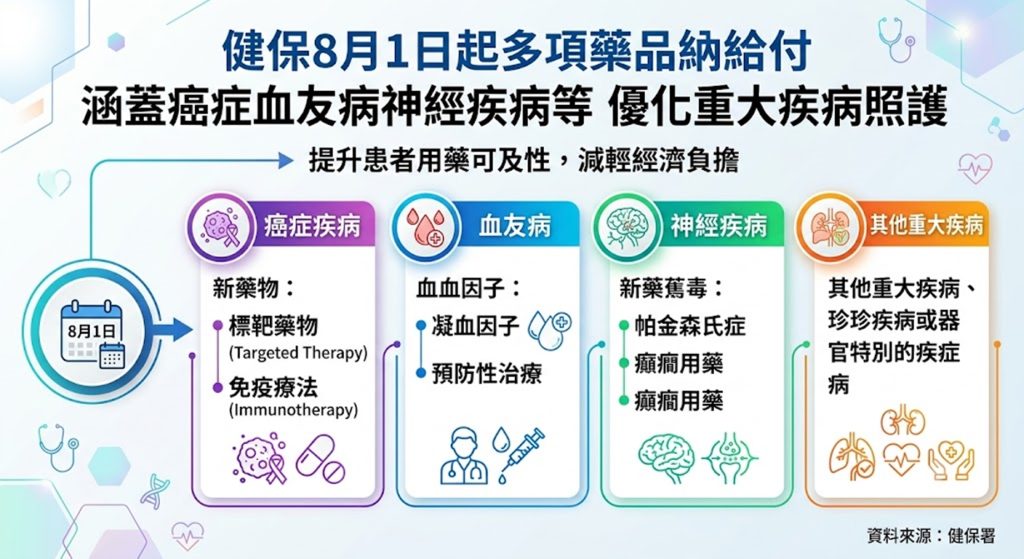 健保8月1日起多項藥品納給付
涵蓋癌症血友病神經疾病等 優化重大疾病照護

提升患者用藥可及性，減輕經濟負擔

8月1日

癌症疾病
新藥物：
標靶藥物
(Targeted Therapy)
免疫療法
(Immunotherapy)

血友病
血血因子：
凝血因子
預防性治療

神經疾病
新藥舊毒：
帕金森氏症
癲癇用藥
癲癇用藥

其他重大疾病
其他重大疾病、珍珍疾病或器官特別的疾症病

資料來源：健保署